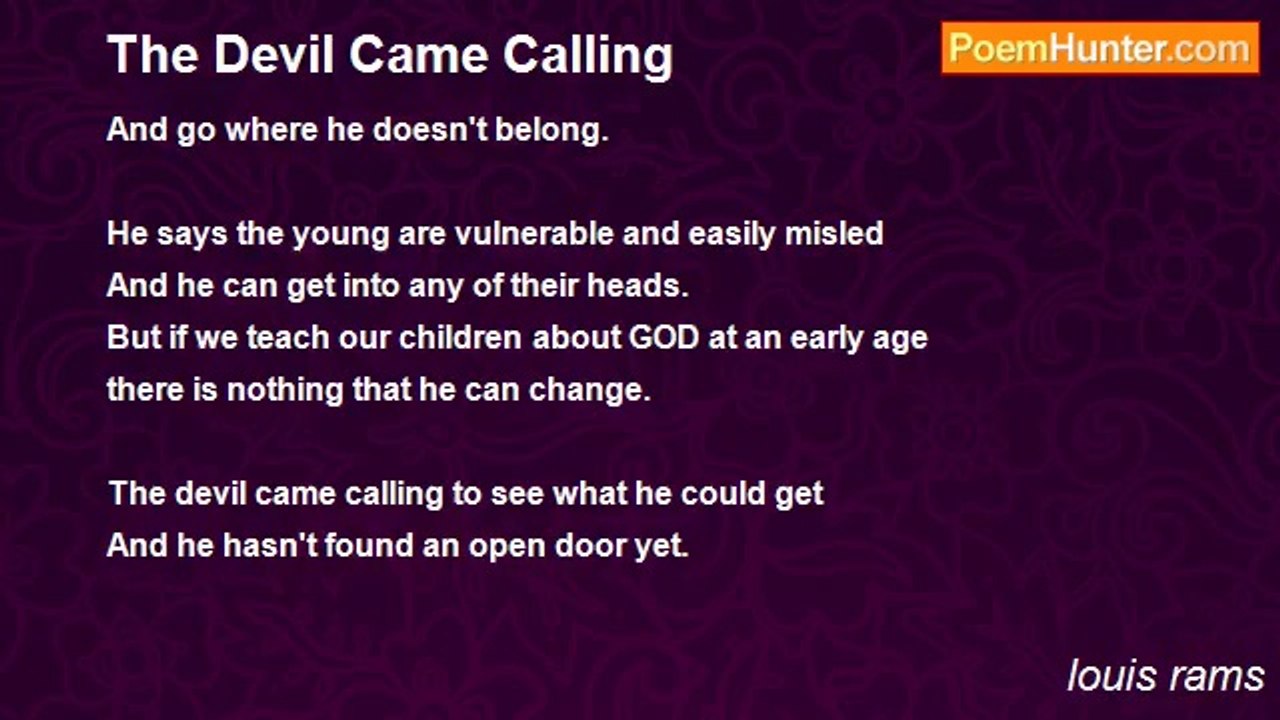 The Devil Came Calling

PoemHunter.com

And go where he doesn't belong.

He says the young are vulnerable and easily misled
And he can get into any of their heads.
But if we teach our children about GOD at an early age
there is nothing that he can change.

The devil came calling to see what he could get
And he hasn't found an open door yet.

louis rams